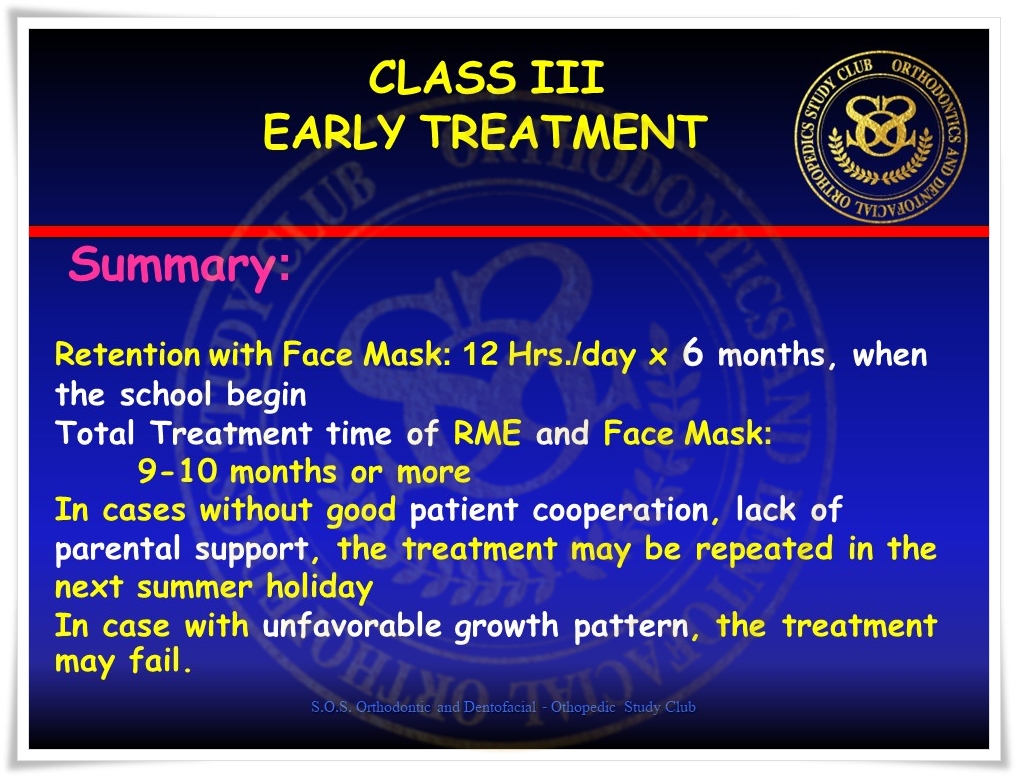 CLASS III
EARLY TREATMENT

ORTHODONTICS AND DENTOFACIAL ORTHOPEDICS STUDY CLUB

Summary:

Retention with Face Mask: 12 Hrs./day x 6 months, when the school begin
Total Treatment time of RME and Face Mask:
9-10 months or more
In cases without good patient cooperation, lack of parental support, the treatment may be repeated in the next summer holiday
In case with unfavorable growth pattern, the treatment may fail.

S.O.S. Orthodontic and Dentofacial - Othopedic Study Club